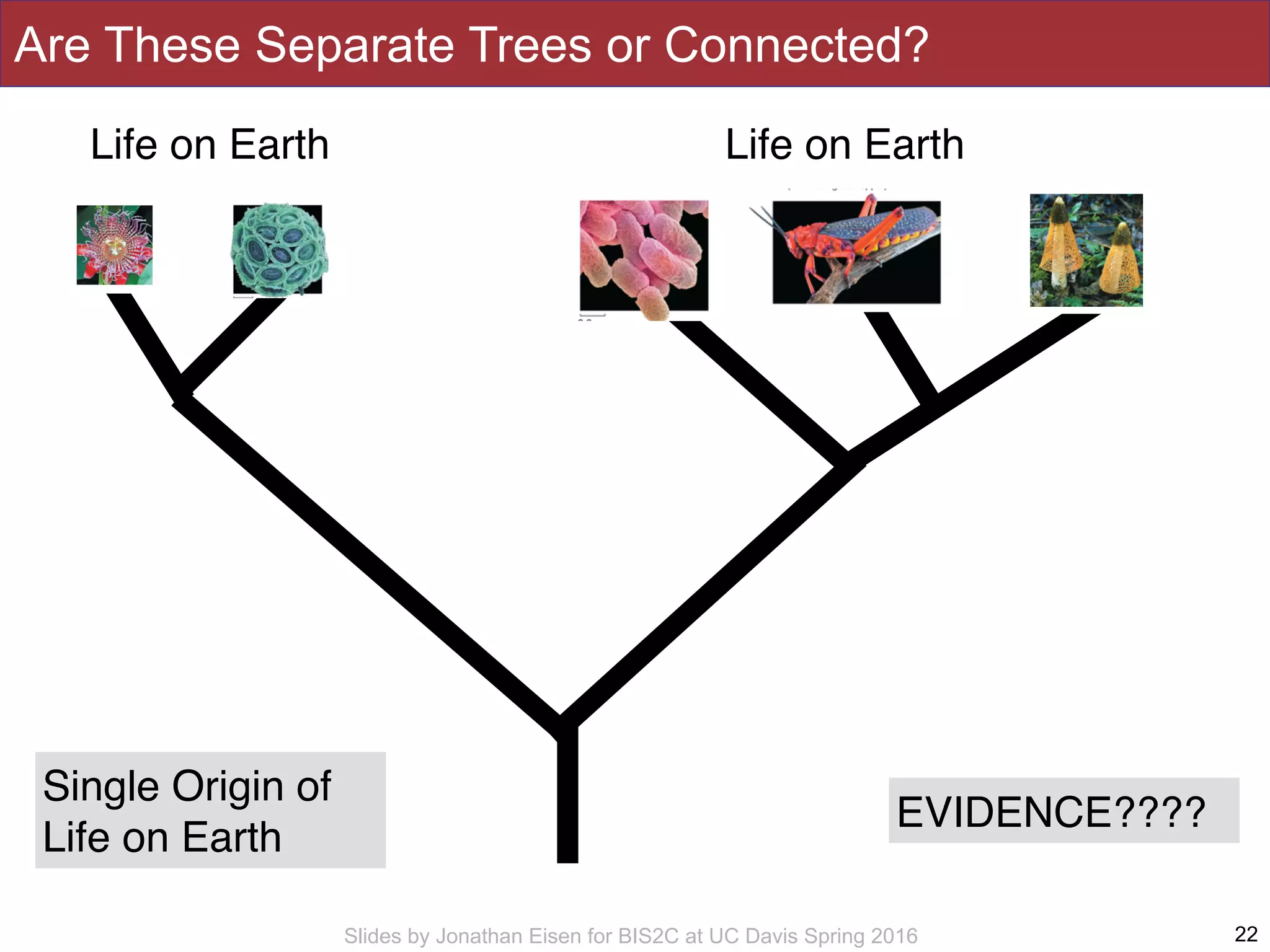 Are These Separate Trees or Connected?

Life on Earth

Life on Earth

Single Origin of Life on Earth

EVIDENCE????

Slides by Jonathan Eisen for BIS2C at UC Davis Spring 2016

22